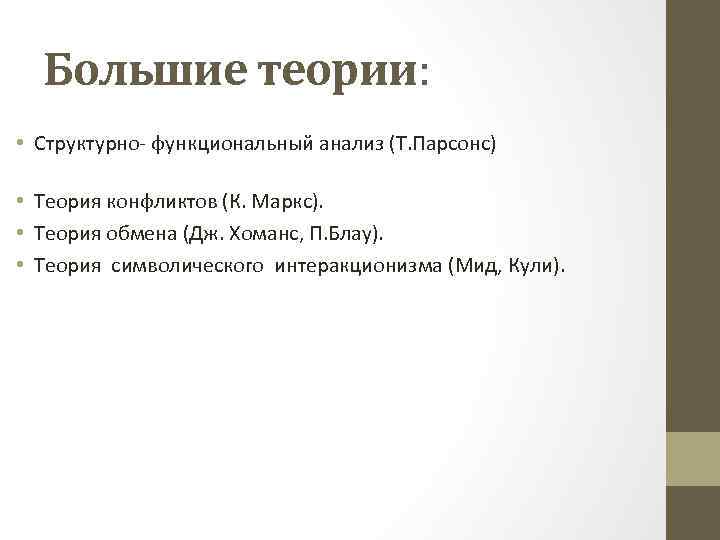 Большие теории:

• Структурно- функциональный анализ (Т.Парсонс)

• Теория конфликтов (К. Маркс).
• Теория обмена (Дж. Хоманс, П.Блау).
• Теория символического интеракционизма (Мид, Кули).